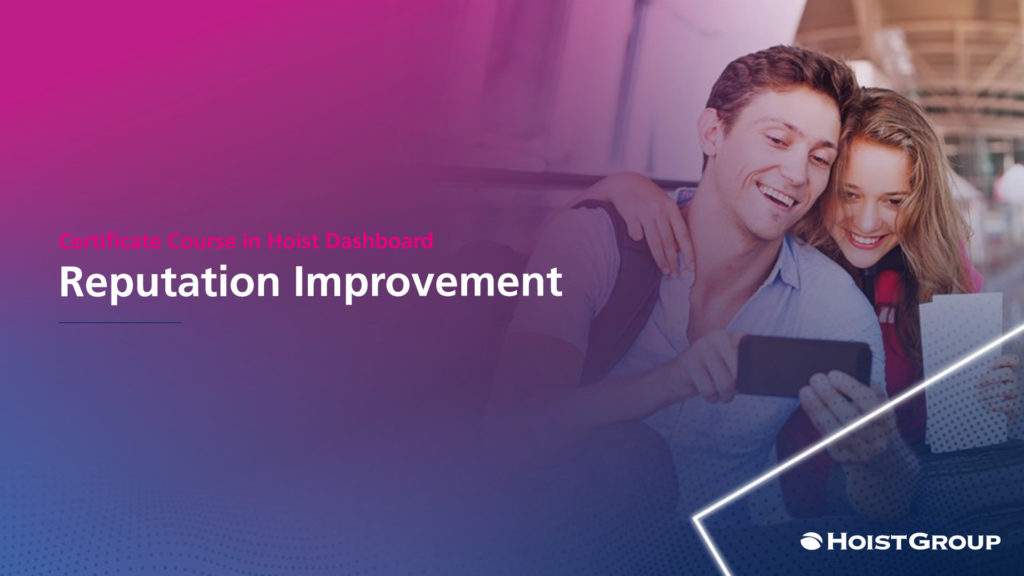 Certificate Course in Hoist Dashboard

Reputation Improvement

HOISTGROUP